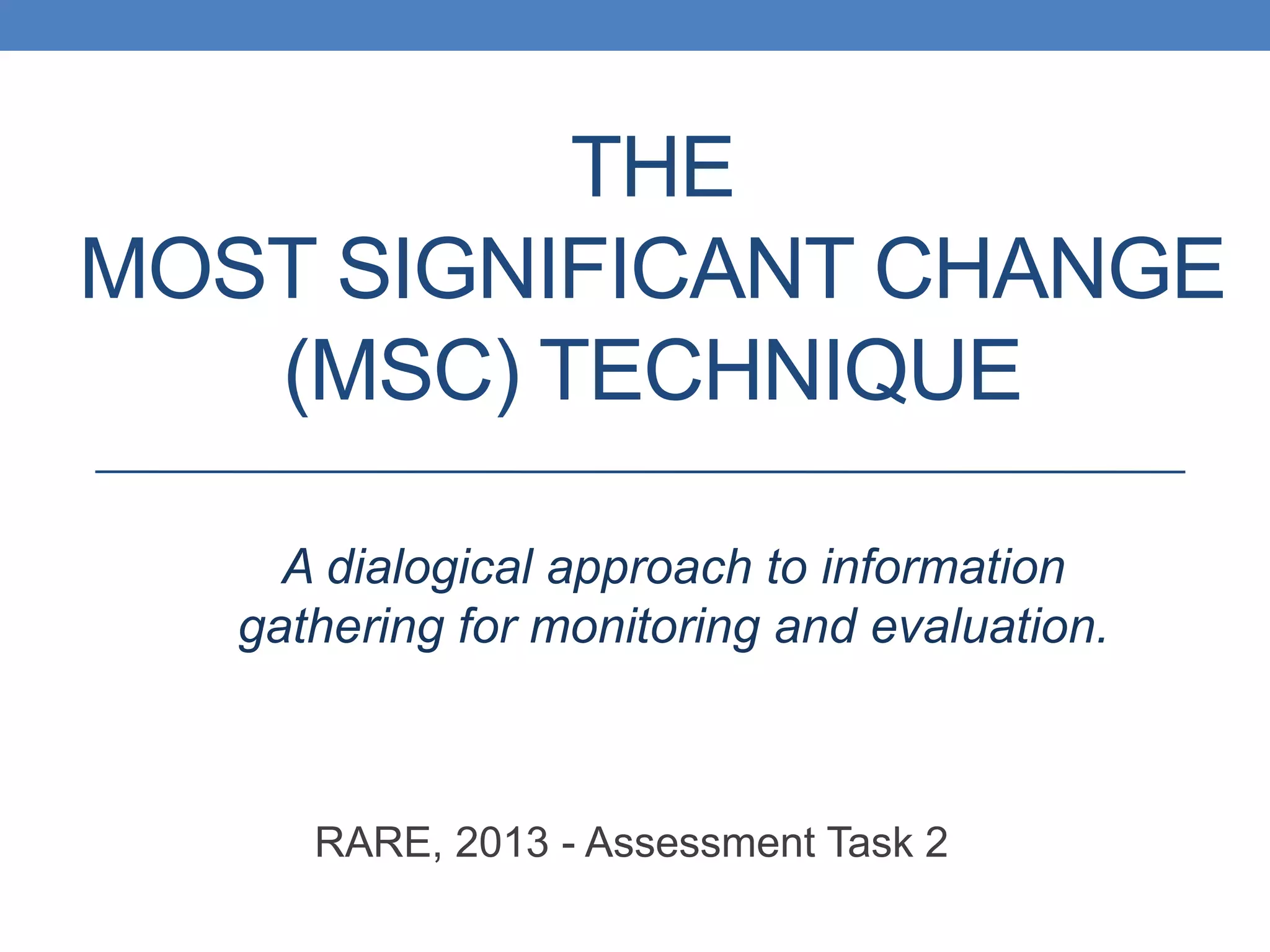 THE
MOST SIGNIFICANT CHANGE (MSC) TECHNIQUE

A dialogical approach to information gathering for monitoring and evaluation.

RARE, 2013 - Assessment Task 2